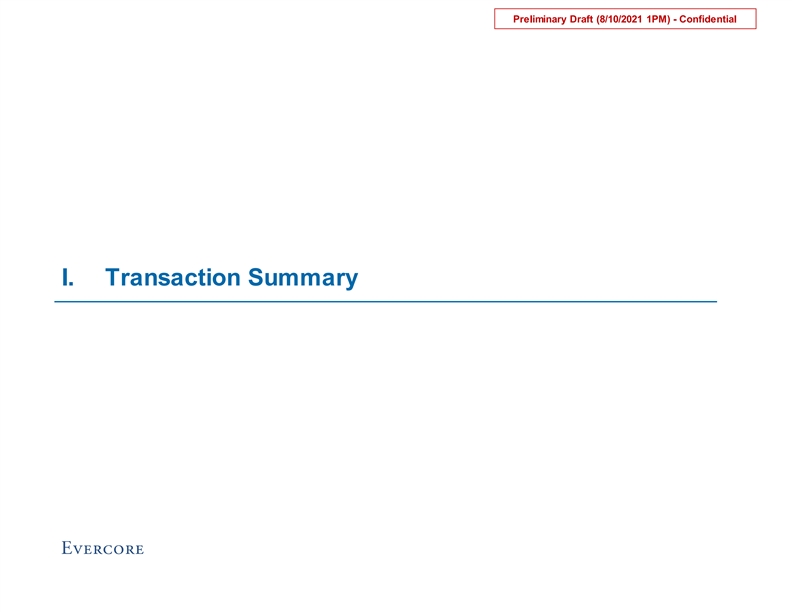 Preliminary Draft (8/10/2021 1PM) - Confidential

I. Transaction Summary

EVERCORE